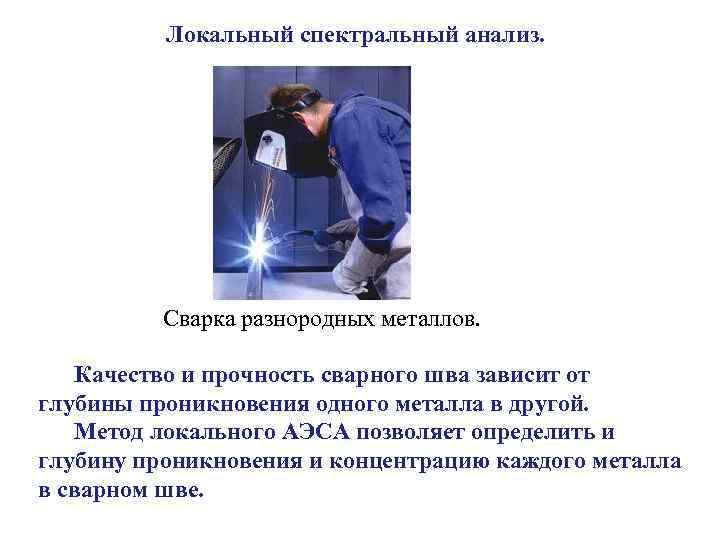 Локальный спектральный анализ.

Сварка разнородных металлов.

Качество и прочность сварного шва зависит от глубины проникновения одного металла в другой.

Метод локального АЭСА позволяет определить и глубину проникновения и концентрацию каждого металла в сварном шве.